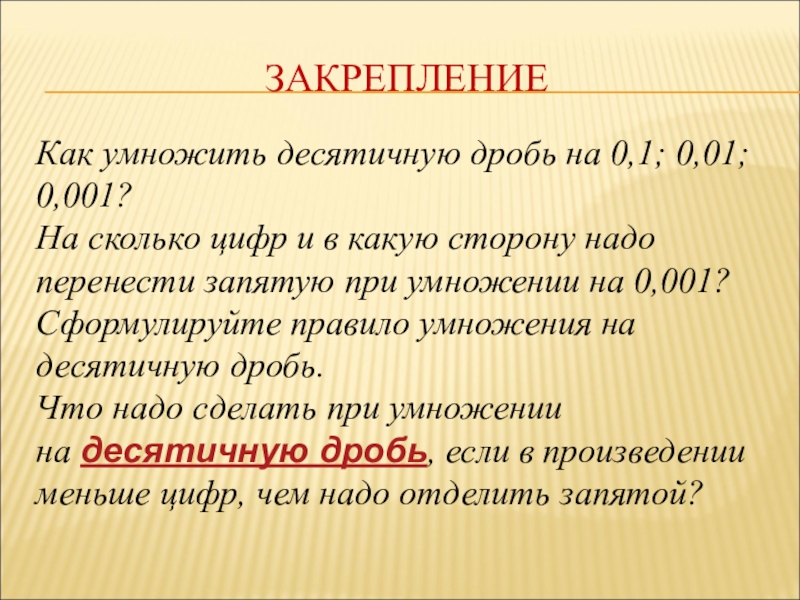 ЗАКРЕПЛЕНИЕ

Как умножить десятичную дробь на 0,1; 0,01; 0,001?
На сколько цифр и в какую сторону надо перенести запятую при умножении на 0,001?
Сформулируйте правило умножения на десятичную дробь.
Что надо сделать при умножении на десятичную дробь, если в произведении меньше цифр, чем надо отделить запятой?